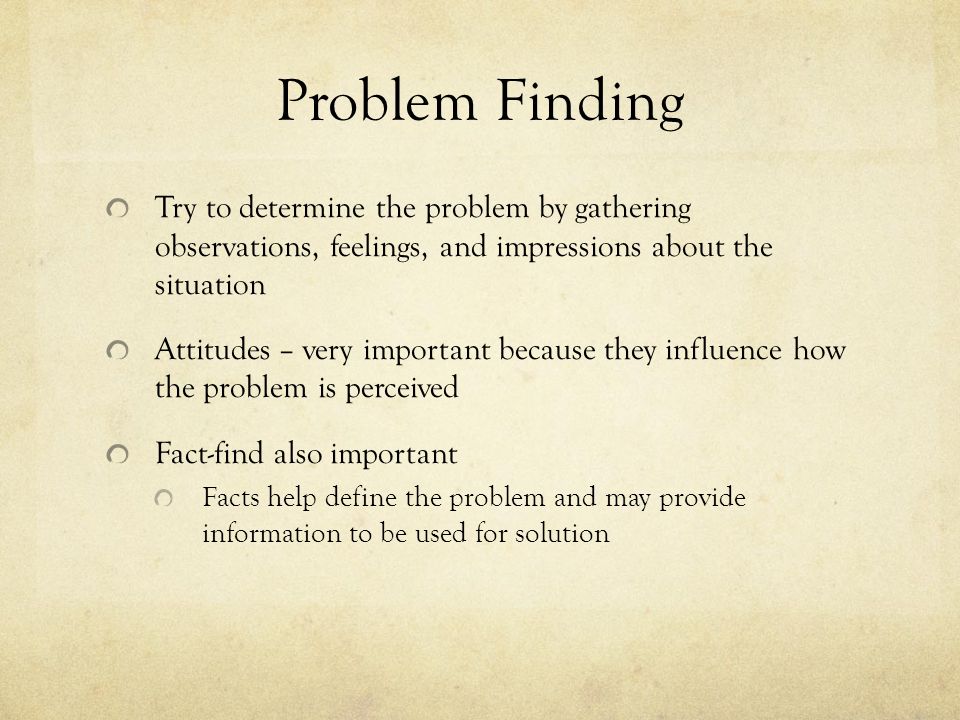 Problem Finding

Try to determine the problem by gathering observations, feelings, and impressions about the situation

Attitudes – very important because they influence how the problem is perceived

Fact-find also important

Facts help define the problem and may provide information to be used for solution